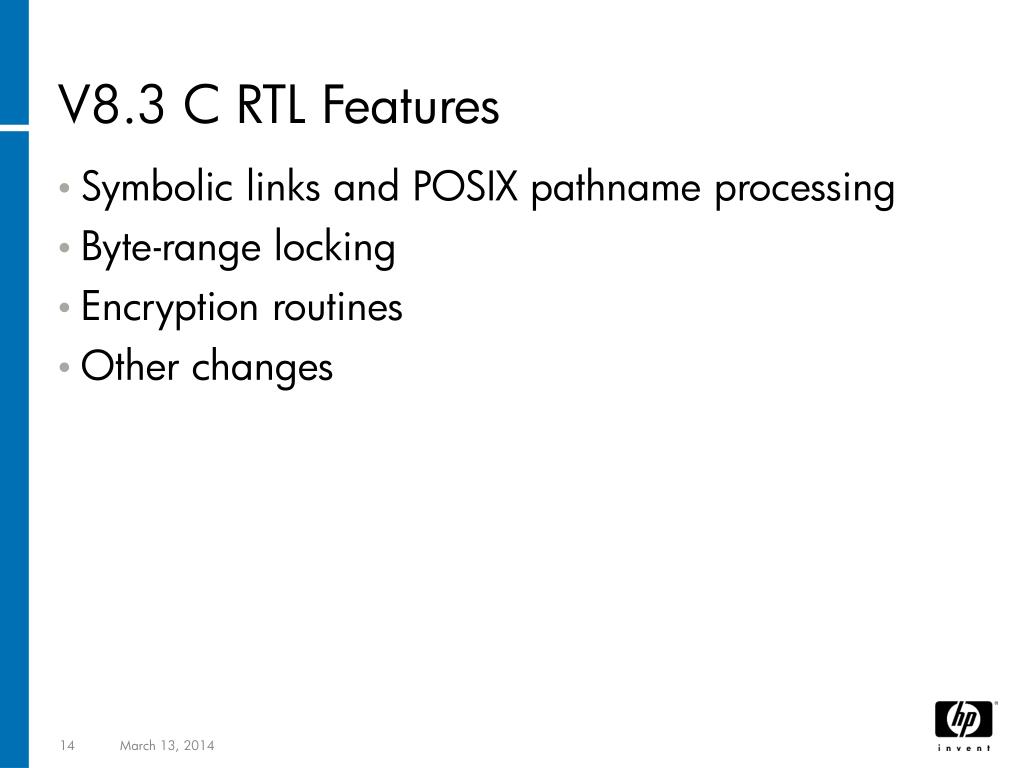 V8.3 C RTL Features

• Symbolic links and POSIX pathname processing
• Byte-range locking
• Encryption routines
• Other changes

14 March 13, 2014

hp
invent